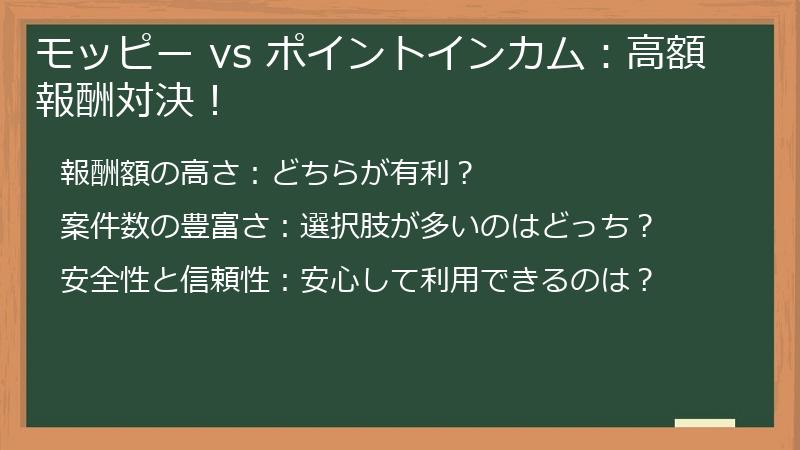 モッピー vs ポイントインカム：高額報酬対決！

報酬額の高さ：どちらが有利？

案件数の豊富さ：選択肢が多いのはどっち？

安全性と信頼性：安心して利用できるのは？